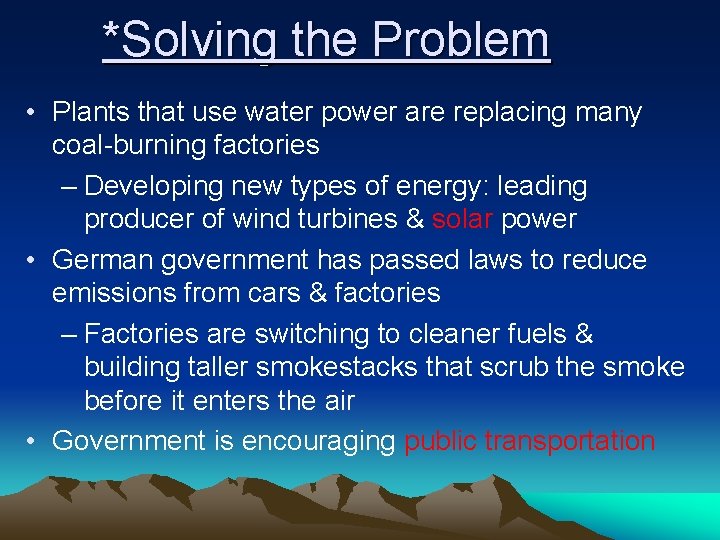 *Solving the Problem

• Plants that use water power are replacing many coal-burning factories

– Developing new types of energy: leading producer of wind turbines & solar power

• German government has passed laws to reduce emissions from cars & factories

– Factories are switching to cleaner fuels & building taller smokestacks that scrub the smoke before it enters the air

• Government is encouraging public transportation